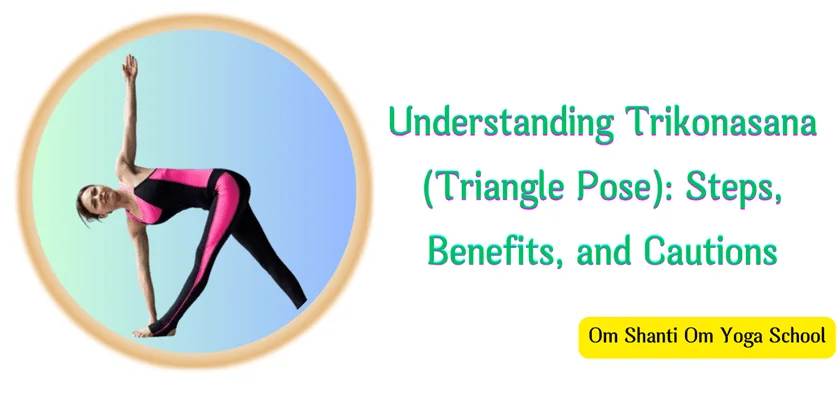 Understanding Trikonasana (Triangle Pose): Steps, Benefits, and Cautions

Om Shanti Om Yoga School